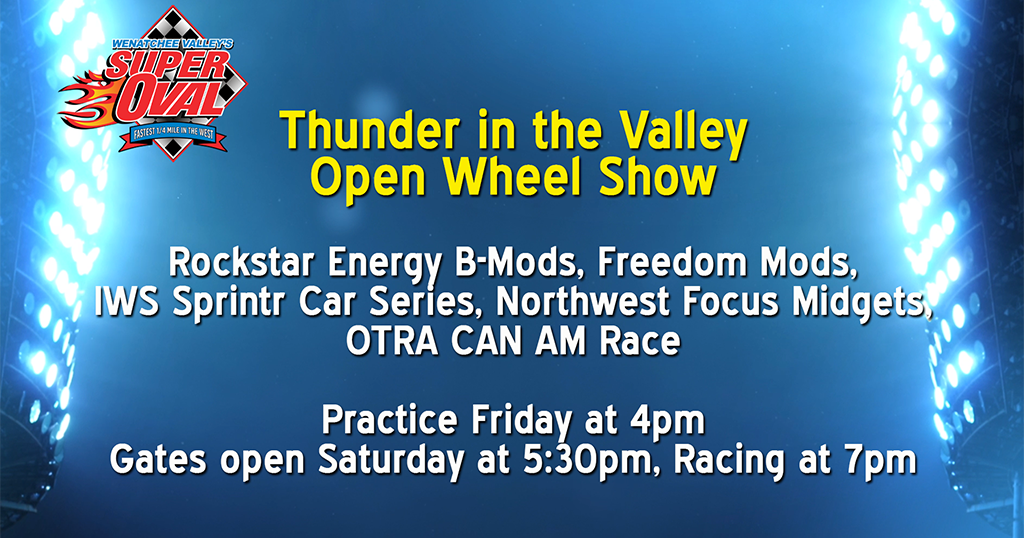 WENATCHEE VALLEY'S
SUPER OVAL
FASTEST 1/4 MILE IN THE WEST

Thunder in the Valley
Open Wheel Show

Rockstar Energy B-Mods, Freedom Mods, IWS Sprintr Car Series, Northwest Focus Midgets, OTRA CAN AM Race

Practice Friday at 4pm
Gates open Saturday at 5:30pm, Racing at 7pm